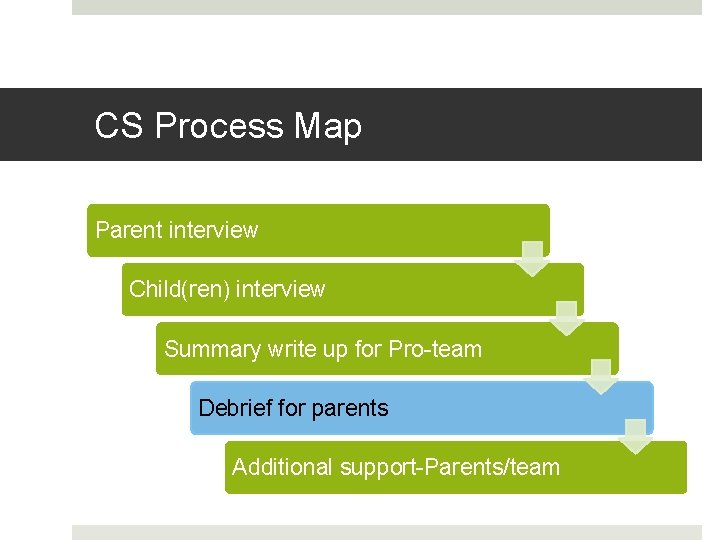 CS Process Map

Parent interview

Child(ren) interview

Summary write up for Pro-team

Debrief for parents

Additional support-Parents/team